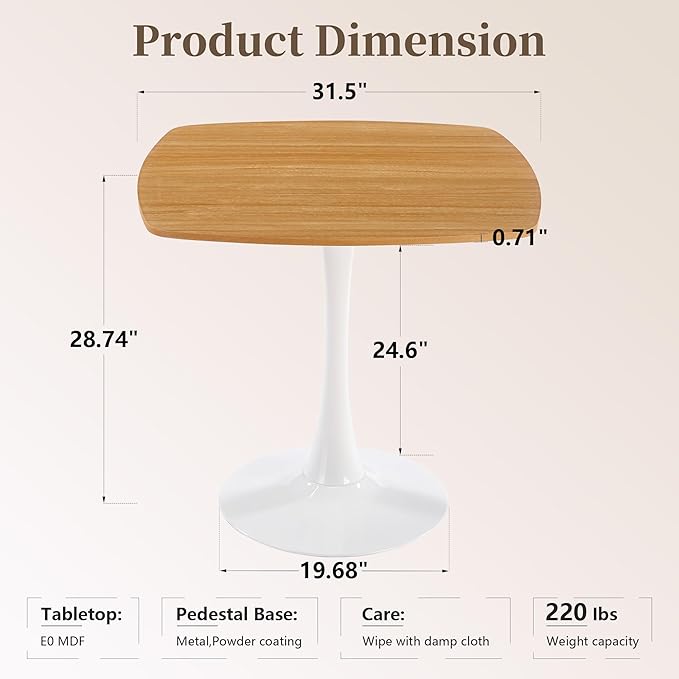 Product Dimension

31.5"

0.71"

28.74"

24.6"

19.68"

Tabletop:
E0 MDF

Pedestal Base:
Metal,Powder coating

Care:
Wipe with damp cloth

220 lbs
Weight capacity